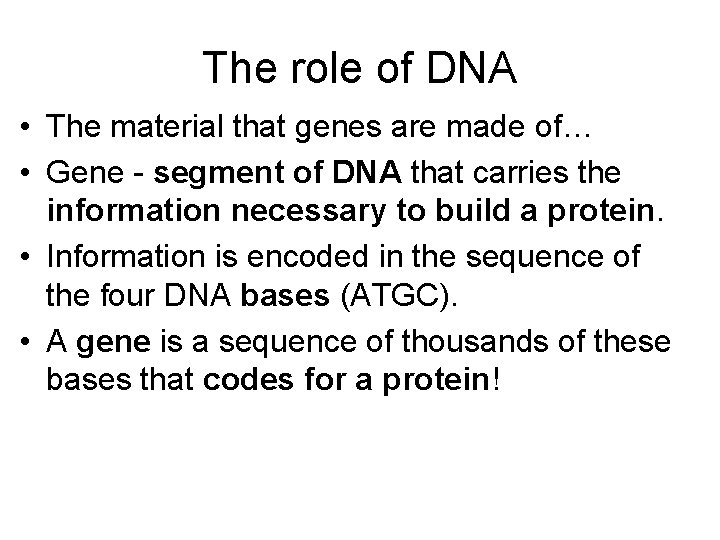 The role of DNA

• The material that genes are made of…
• Gene - segment of DNA that carries the information necessary to build a protein.
• Information is encoded in the sequence of the four DNA bases (ATGC).
• A gene is a sequence of thousands of these bases that codes for a protein!